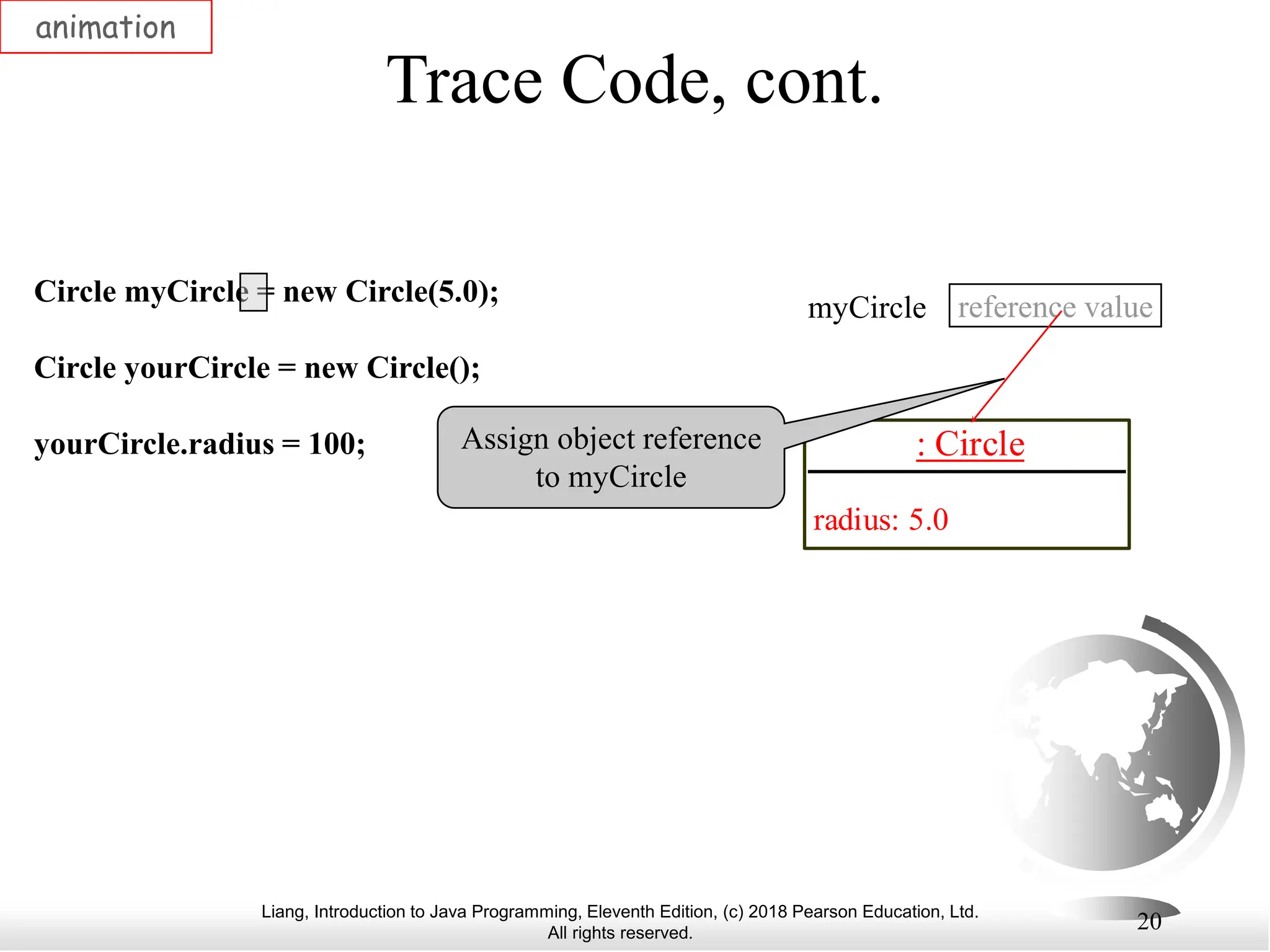 animation

Trace Code, cont.

Circle myCircle = new Circle(5.0);

Circle yourCircle = new Circle();

yourCircle.radius = 100;

myCircle reference value

Assign object reference to myCircle

: Circle

radius: 5.0

Liang, Introduction to Java Programming, Eleventh Edition, (c) 2018 Pearson Education, Ltd. All rights reserved.

20